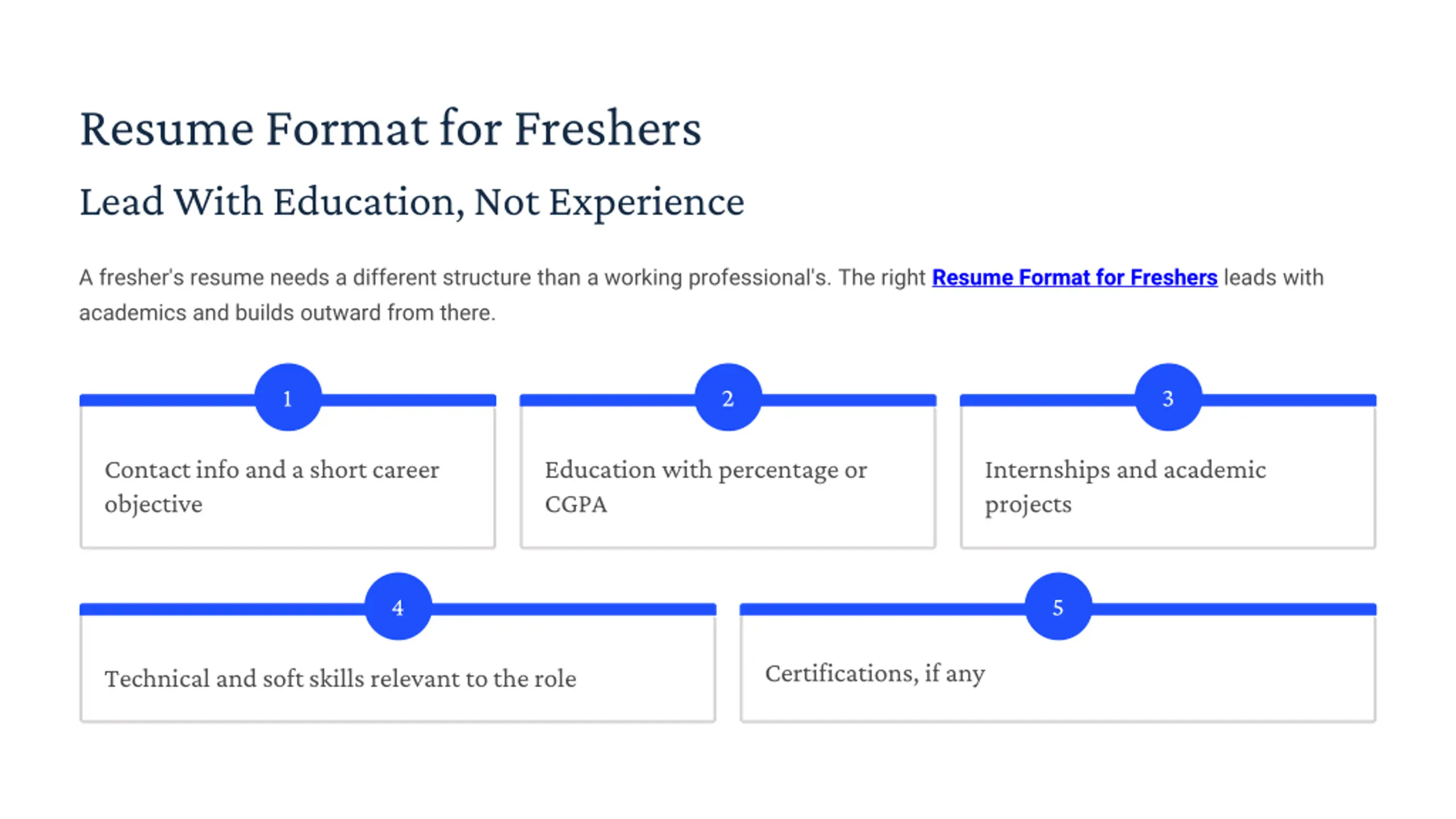 Resume Format for Freshers

Lead With Education, Not Experience

A fresher's resume needs a different structure than a working professional's. The right Resume Format for Freshers leads with academics and builds outward from there.

1

Contact info and a short career objective

2

Education with percentage or CGPA

3

Internships and academic projects

4

Technical and soft skills relevant to the role

5

Certifications, if any